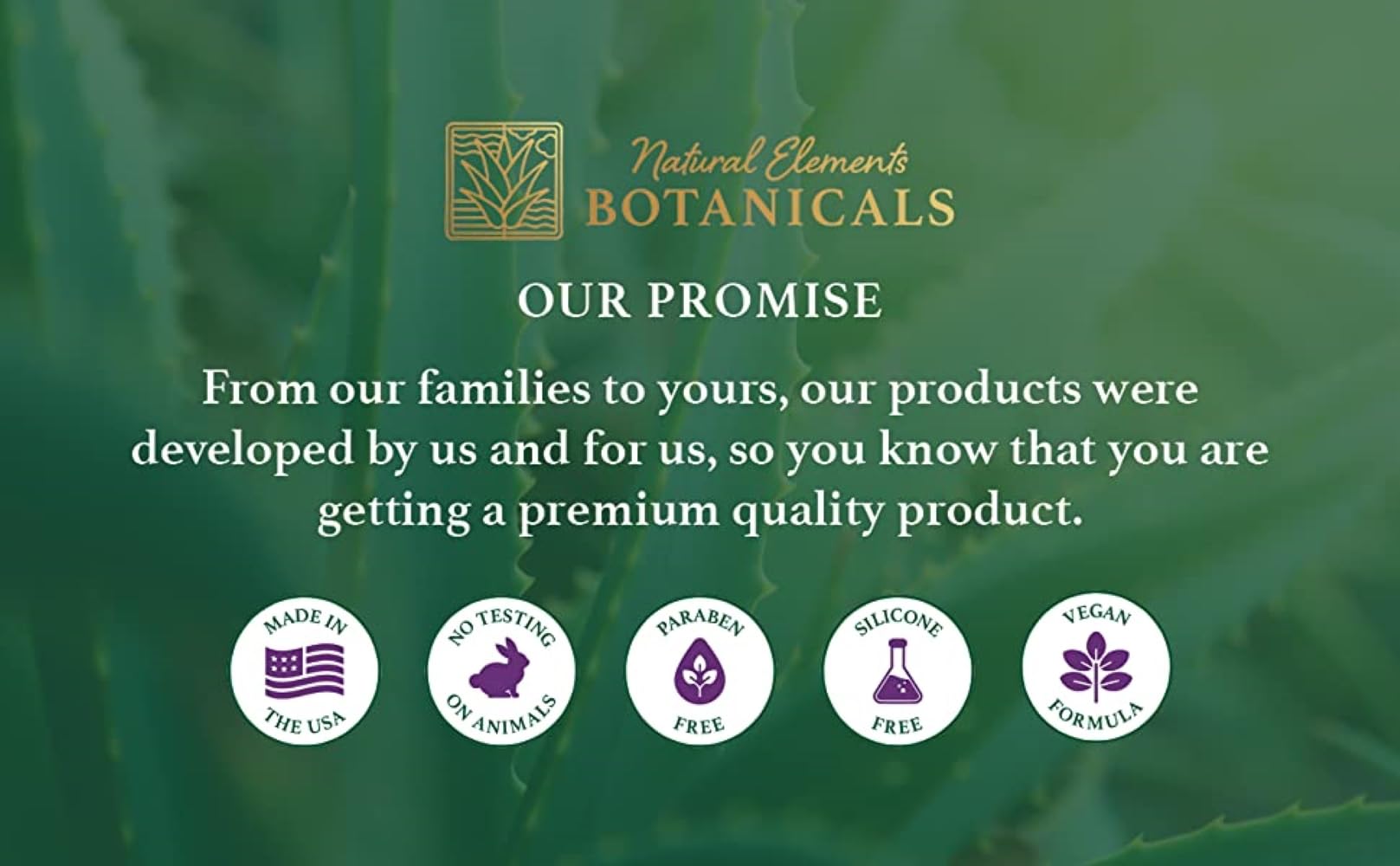 Natural Elements
BOTANICALS

OUR PROMISE

From our families to yours, our products were developed by us and for us, so you know that you are getting a premium quality product.

MADE IN THE USA

NO TESTING ON ANIMALS

PARABEN FREE

SILICONE FREE

VEGAN FORMULA